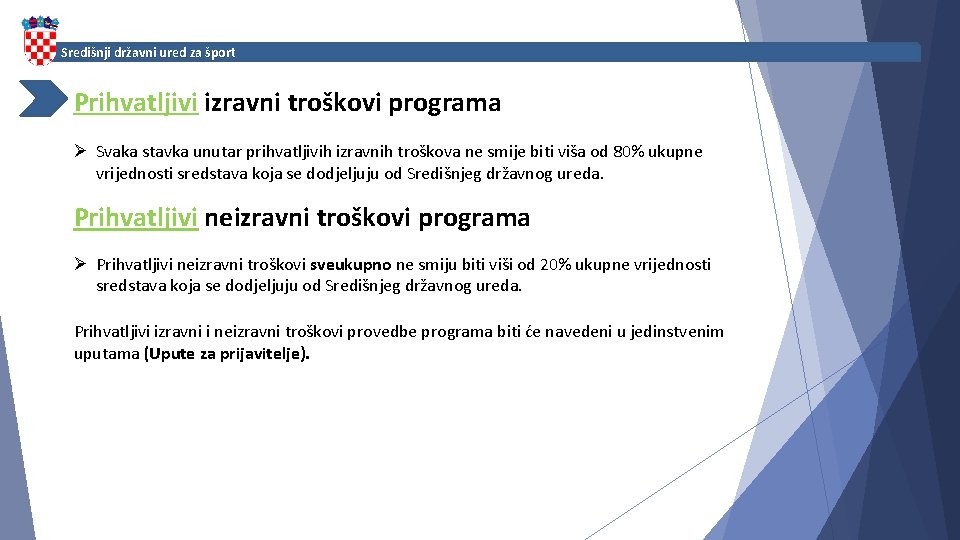 Središnji državni ured za šport

Prihvatljivi izravni troškovi programa

➢ Svaka stavka unutar prihvatljivih izravnih troškova ne smije biti viša od 80% ukupne vrijednosti sredstava koja se dodjeljuju od Središnjeg državnog ureda.

Prihvatljivi neizravni troškovi programa

➢ Prihvatljivi neizravni troškovi sveukupno ne smiju biti viši od 20% ukupne vrijednosti sredstava koja se dodjeljuju od Središnjeg državnog ureda.

Prihvatljivi izravni i neizravni troškovi provedbe programa biti će navedeni u jedinstvenim uputama (Upute za prijavitelje).